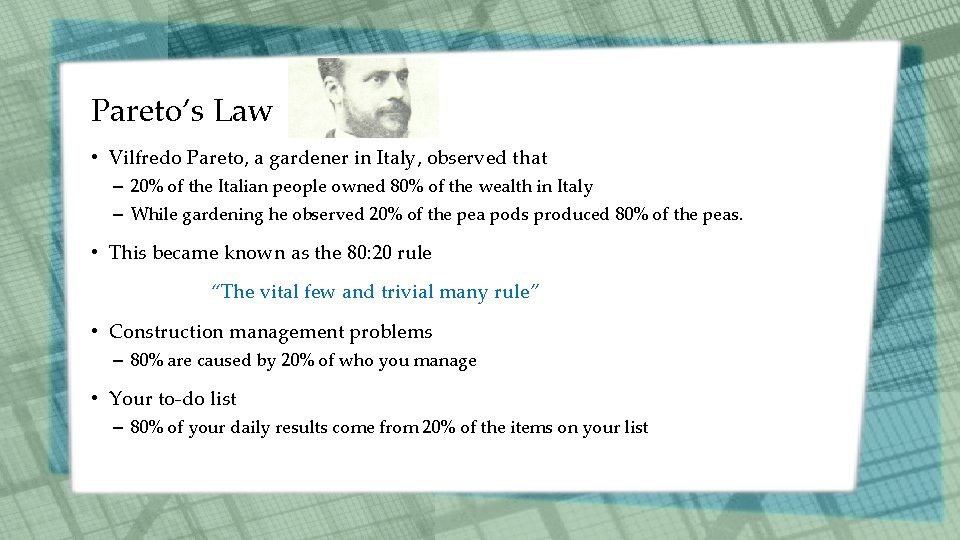 Pareto's Law

• Vilfredo Pareto, a gardener in Italy, observed that
– 20% of the Italian people owned 80% of the wealth in Italy
– While gardening he observed 20% of the pea pods produced 80% of the peas.

• This became known as the 80:20 rule

"The vital few and trivial many rule"

• Construction management problems
– 80% are caused by 20% of who you manage

• Your to-do list
– 80% of your daily results come from 20% of the items on your list